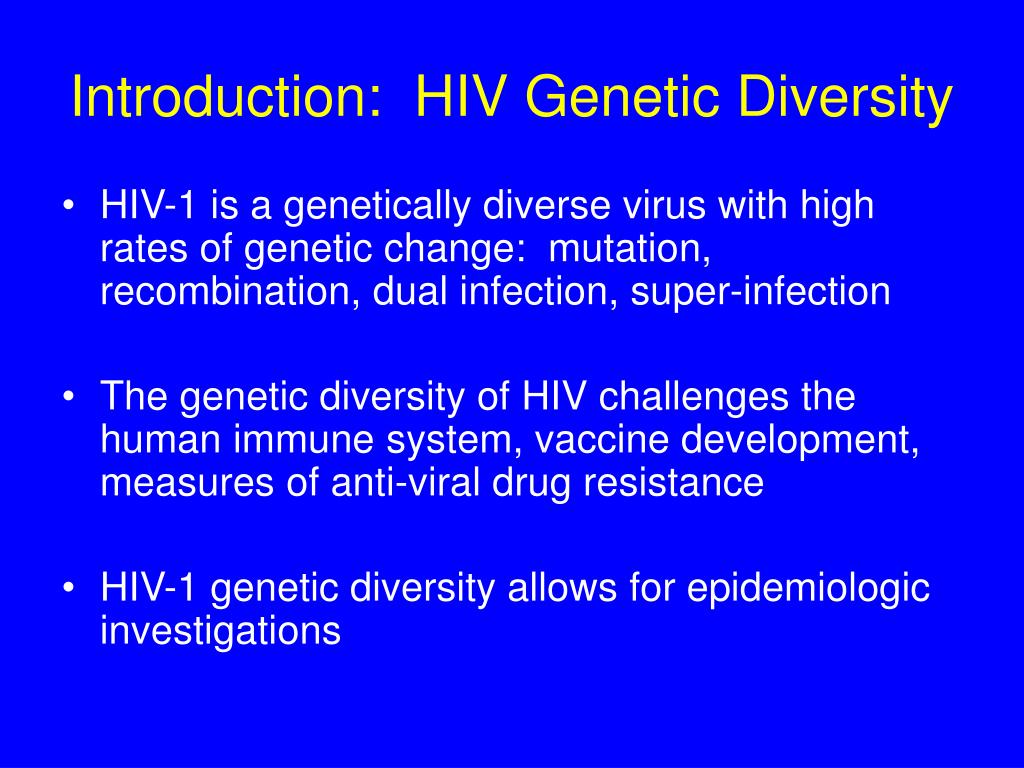 Introduction: HIV Genetic Diversity

• HIV-1 is a genetically diverse virus with high rates of genetic change: mutation, recombination, dual infection, super-infection

• The genetic diversity of HIV challenges the human immune system, vaccine development, measures of anti-viral drug resistance

• HIV-1 genetic diversity allows for epidemiologic investigations